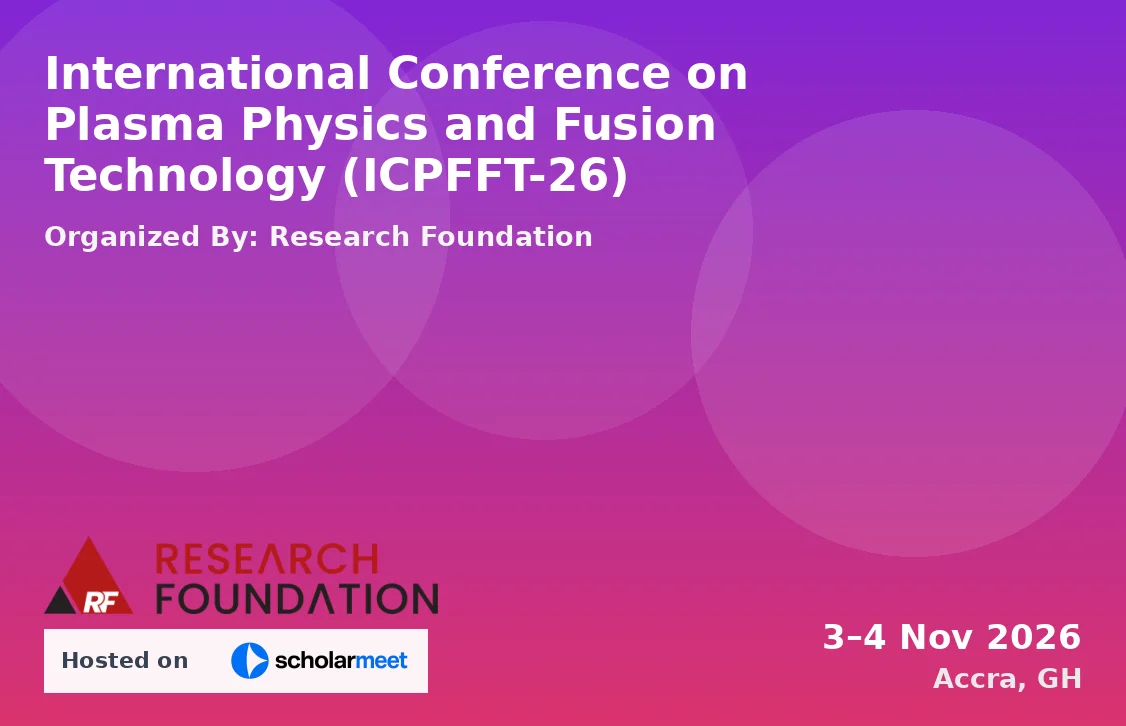 International Conference on Plasma Physics and Fusion Technology (ICPFFT-26)

Organized By: Research Foundation

RF RESEARCH FOUNDATION

Hosted on scholarmeet

3–4 Nov 2026
Accra, GH